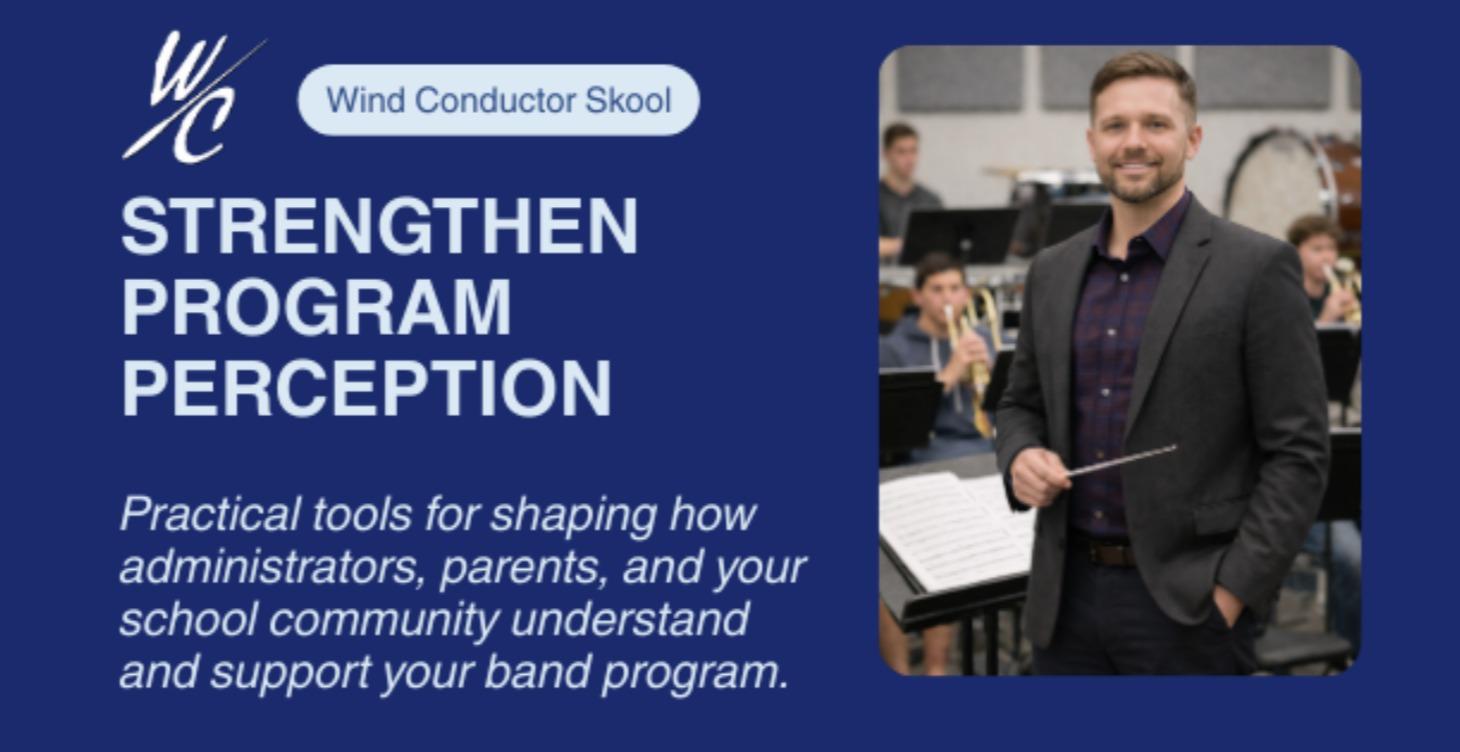 W/C

Wind Conductor Skool

STRENGTHEN PROGRAM PERCEPTION

Practical tools for shaping how administrators, parents, and your school community understand and support your band program.